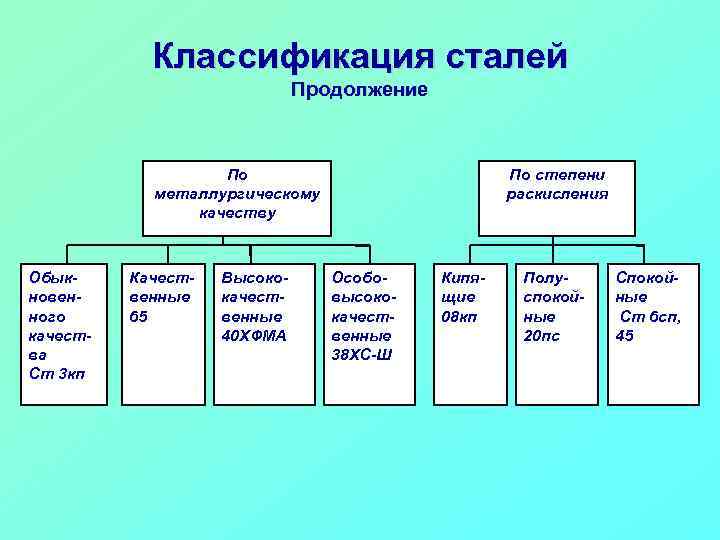 Классификация сталей
Продолжение

По металлургическому качеству

Обыкновенного качества Ст 3кп

Качественные 65

Высококачественные 40ХФМА

Особовысококачественные 38ХС-Ш

По степени раскисления

Кипящие 08кп

Полуспокойные 20пс

Спокойные Ст 6сп, 45